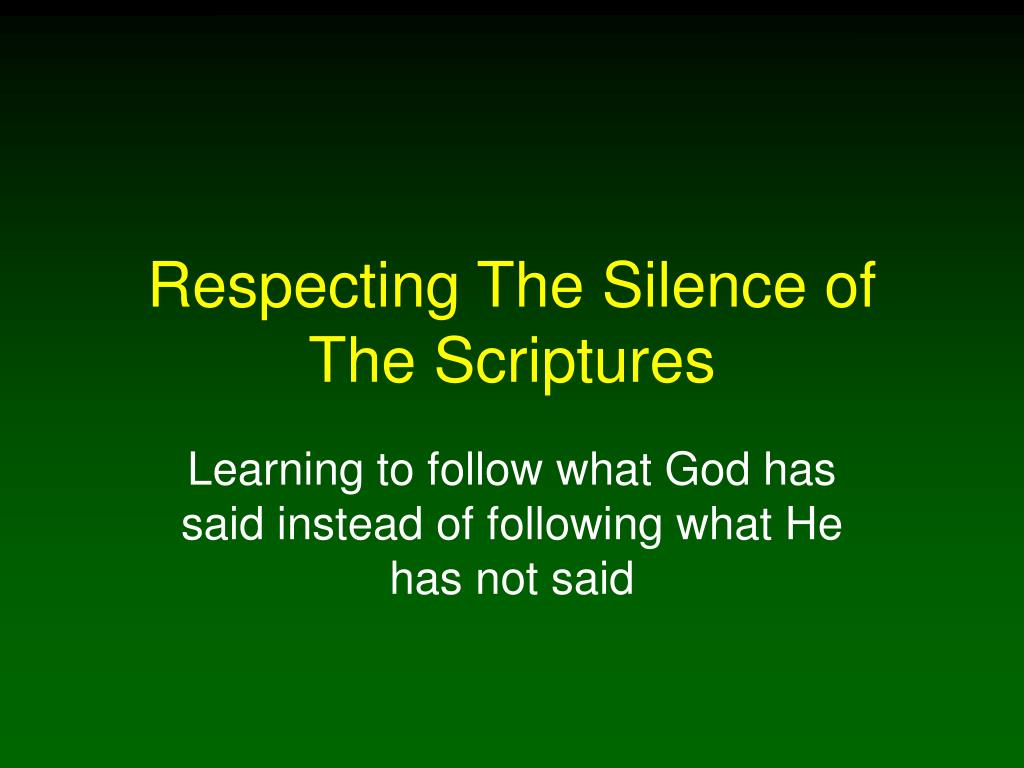 Respecting The Silence of The Scriptures

Learning to follow what God has said instead of following what He has not said